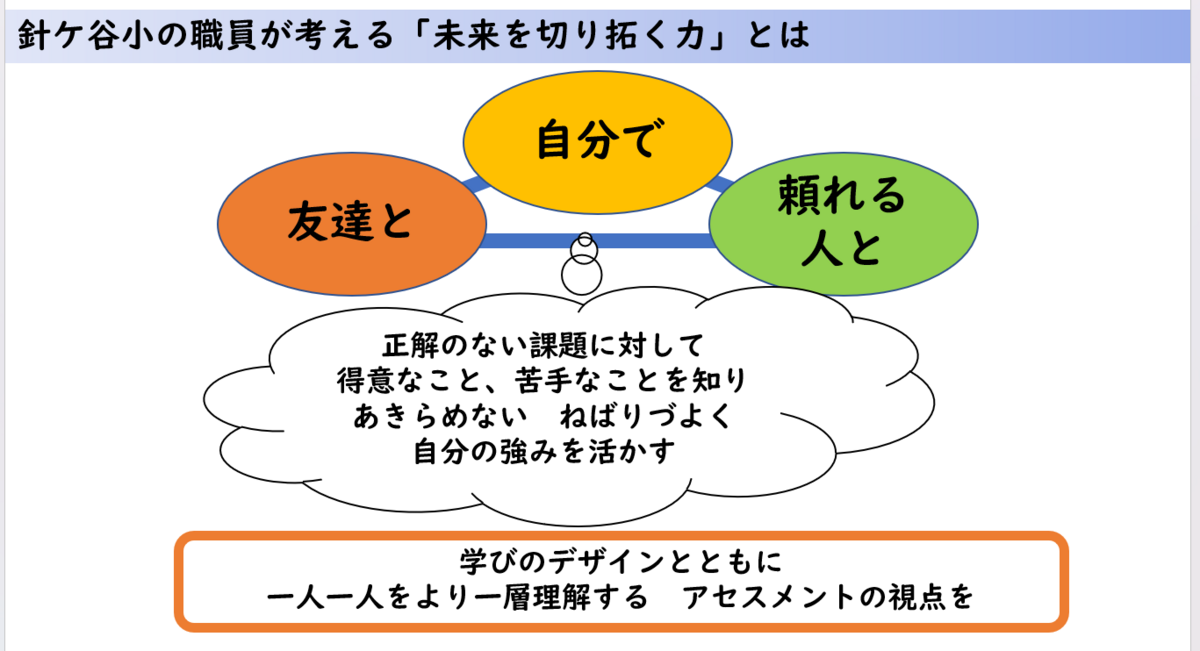 針ケ谷小の職員が考える「未来を切り拓く力」とは

自分で

友達と

頼れる人と

正解のない課題に対して
得意なこと、苦手なことを知り
あきらめない　ねばりづよく
自分の強みを活かす

学びのデザインとともに
一人一人をより一層理解する　アセスメントの視点を